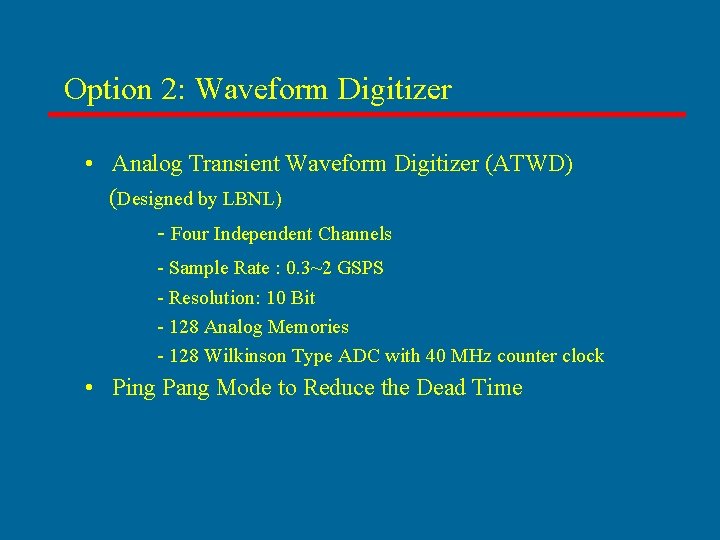 Option 2: Waveform Digitizer

• Analog Transient Waveform Digitizer (ATWD) (Designed by LBNL)

- Four Independent Channels
- Sample Rate : 0.3~2 GSPS
- Resolution: 10 Bit
- 128 Analog Memories
- 128 Wilkinson Type ADC with 40 MHz counter clock

• Ping Pang Mode to Reduce the Dead Time